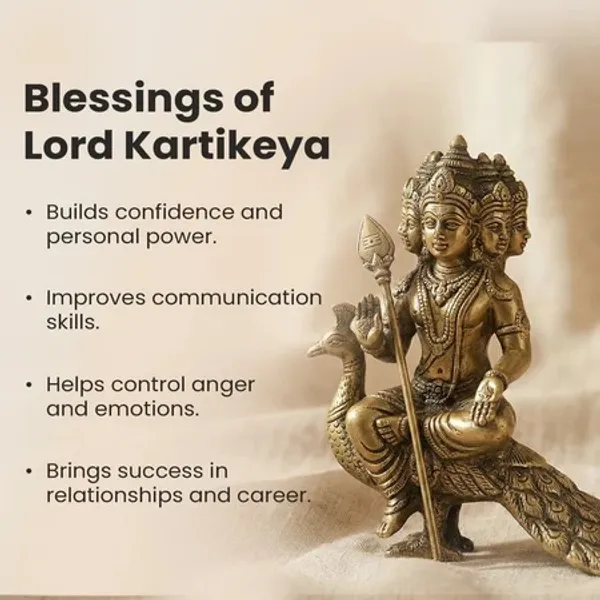 Blessings of
Lord Kartikeya

• Builds confidence and personal power.

• Improves communication skills.

• Helps control anger and emotions.

• Brings success in relationships and career.